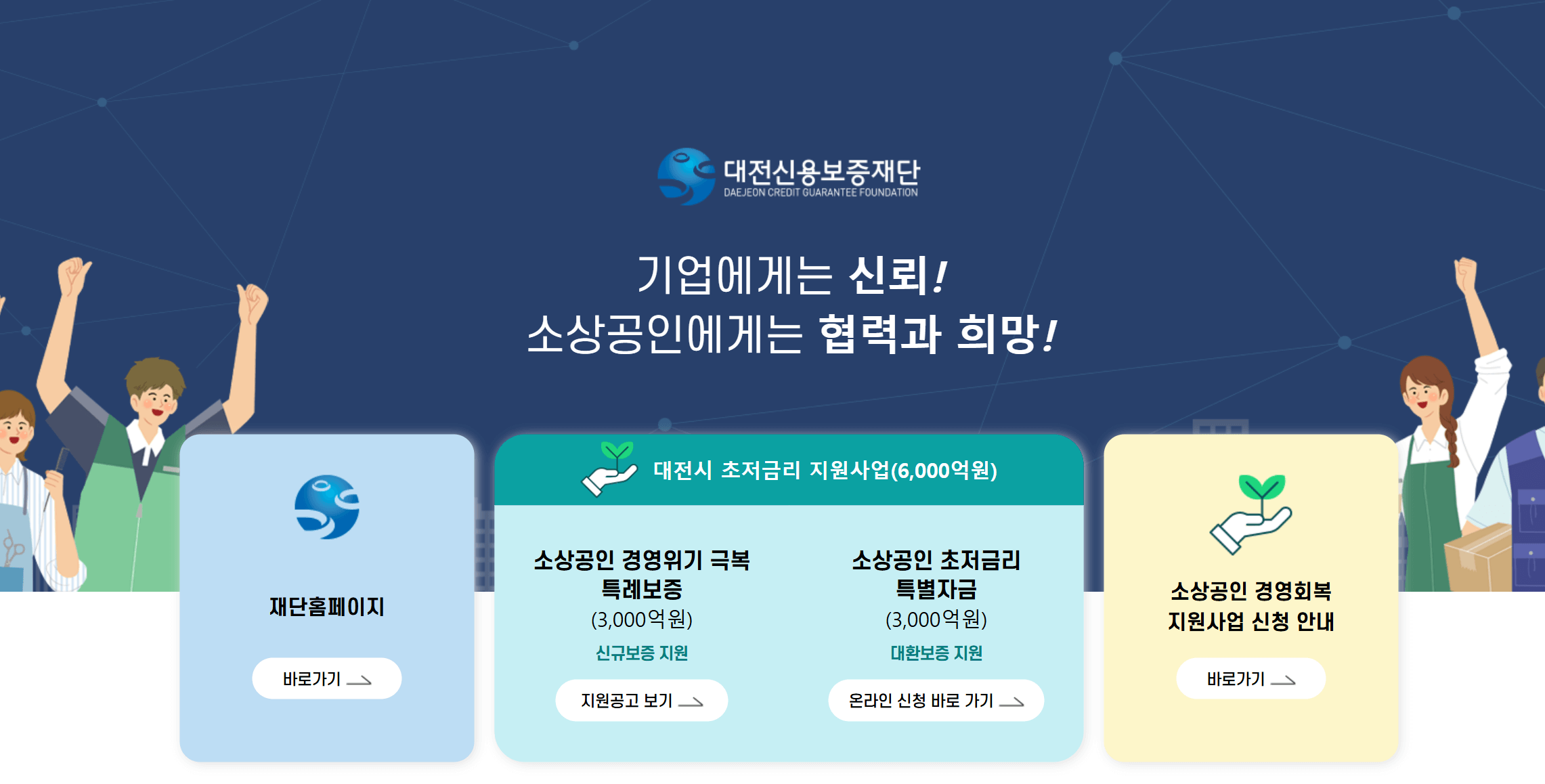 대전신용보증재단
DAEJEON CREDIT GUARANTEE FOUNDATION

기업에게는 신뢰!
소상공인에게는 협력과 희망!

재단홈페이지

바로가기

대전시 초저금리 지원사업(6,000억원)

소상공인 경영위기 극복 특례보증
(3,000억원)
신규보증 지원

지원공고 보기

소상공인 초저금리 특별자금
(3,000억원)
대환보증 지원

온라인 신청 바로 가기

소상공인 경영회복 지원사업 신청 안내

바로가기